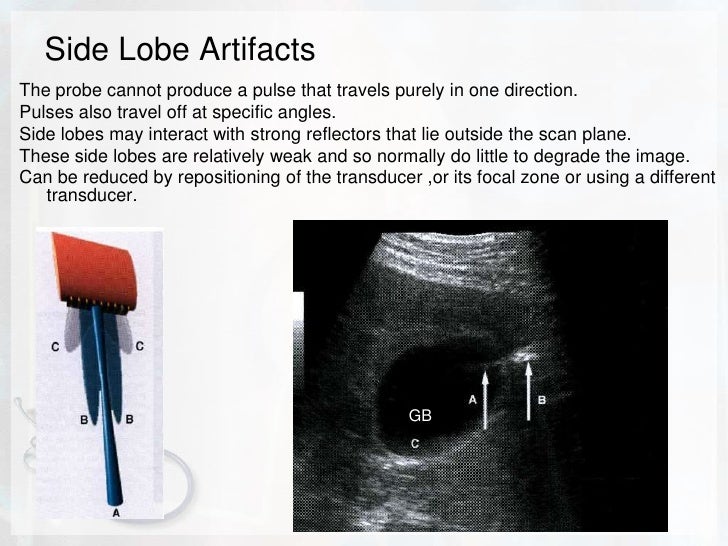 Side Lobe Artifacts

The probe cannot produce a pulse that travels purely in one direction.

Pulses also travel off at specific angles.

Side lobes may interact with strong reflectors that lie outside the scan plane.

These side lobes are relatively weak and so normally do little to degrade the image.

Can be reduced by repositioning of the transducer ,or its focal zone or using a different transducer.

C
C
B
B
A

A
B
GB
C